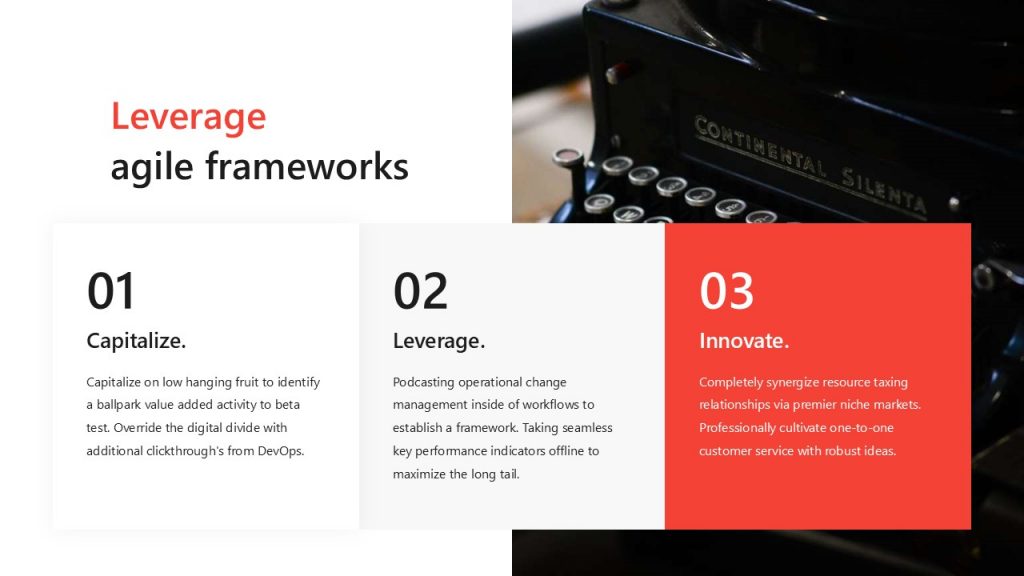 Leverage
agile frameworks

CONTINENTAL SILENTA

01

Capitalize.

Capitalize on low hanging fruit to identify a ballpark value added activity to beta test. Override the digital divide with additional clickthrough's from DevOps.

02

Leverage.

Podcasting operational change management inside of workflows to establish a framework. Taking seamless key performance indicators offline to maximize the long tail.

03

Innovate.

Completely synergize resource taxing relationships via premier niche markets. Professionally cultivate one-to-one customer service with robust ideas.